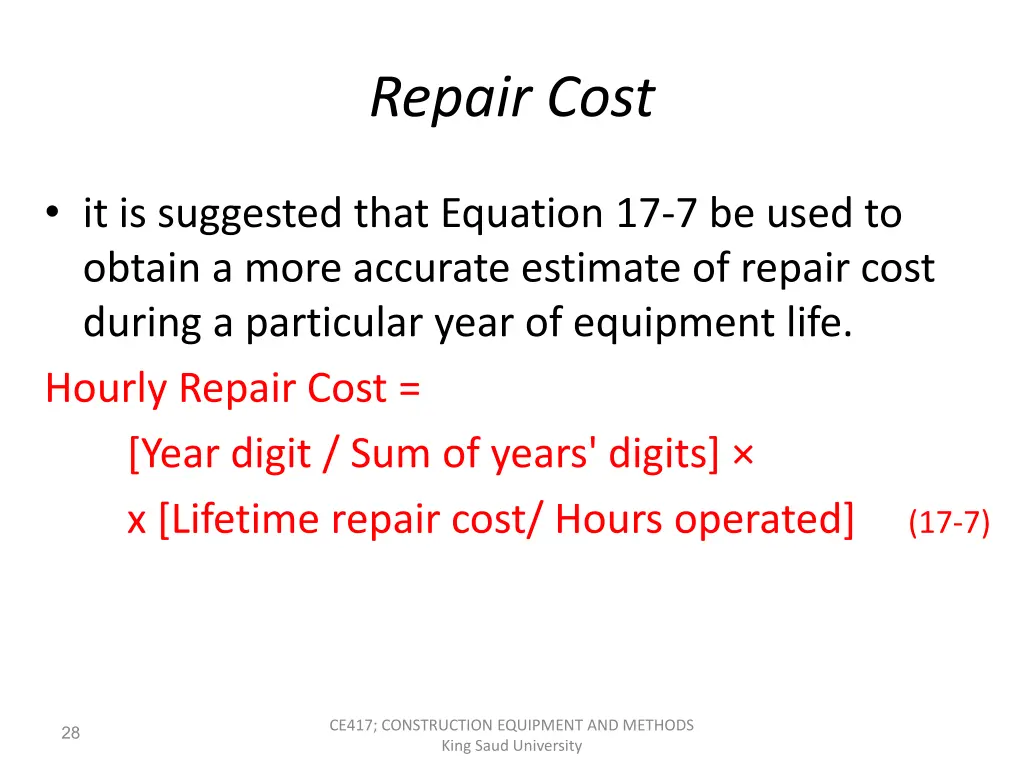 Repair Cost

• it is suggested that Equation 17-7 be used to obtain a more accurate estimate of repair cost during a particular year of equipment life.

Hourly Repair Cost =

[Year digit / Sum of years' digits] ×

x [Lifetime repair cost/ Hours operated] (17-7)

28

CE417; CONSTRUCTION EQUIPMENT AND METHODS
King Saud University